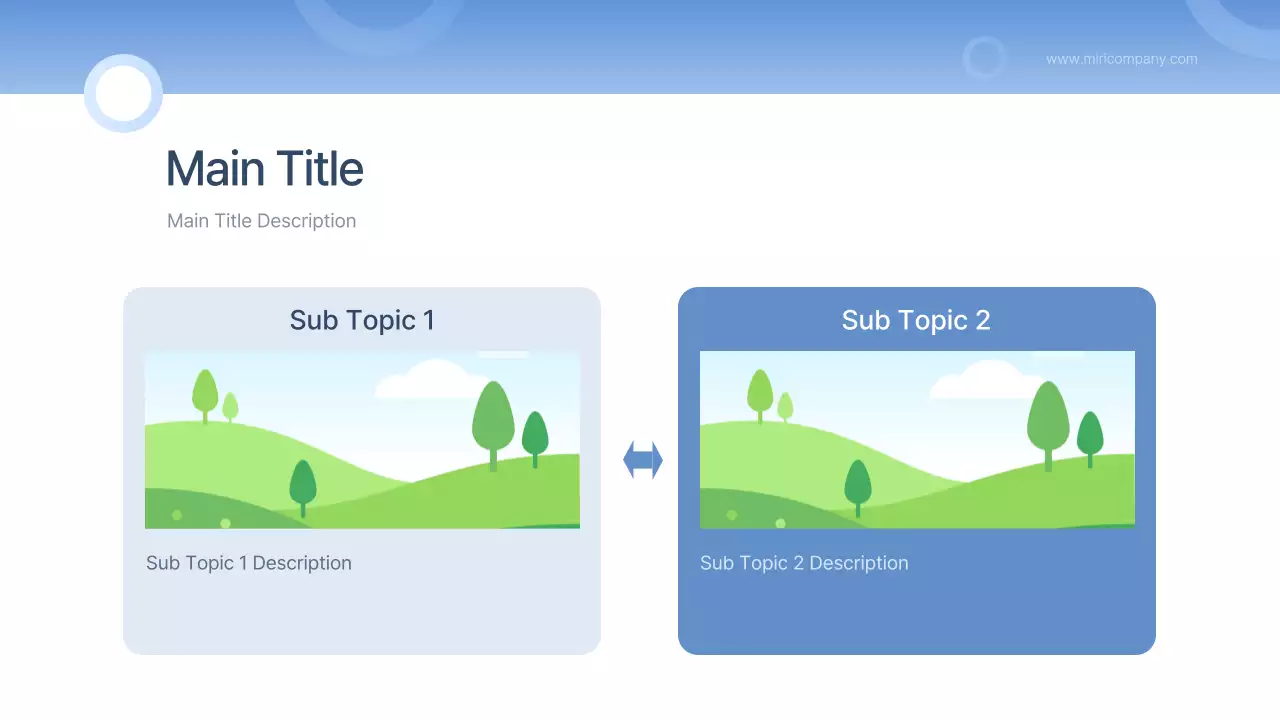 www.miricompany.com

Main Title

Main Title Description

Sub Topic 1

Sub Topic 1 Description

Sub Topic 2

Sub Topic 2 Description